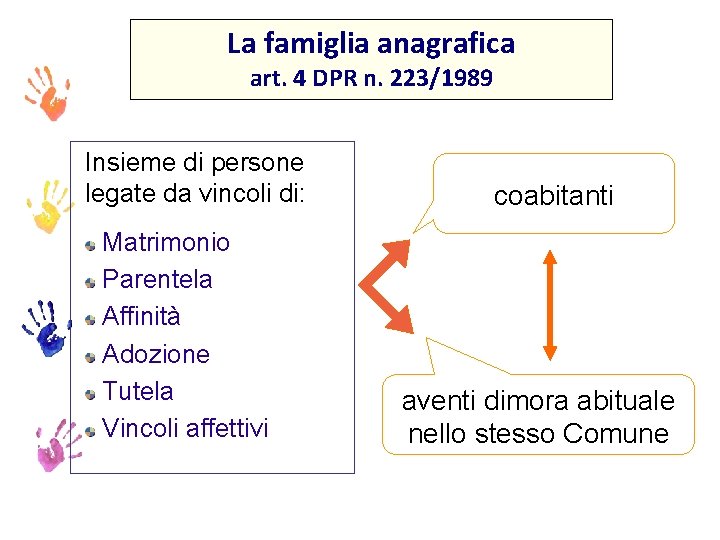 La famiglia anagrafica
art. 4 DPR n. 223/1989

Insieme di persone legate da vincoli di:

Matrimonio
Parentela
Affinità
Adozione
Tutela
Vincoli affettivi

coabitanti

aventi dimora abituale nello stesso Comune